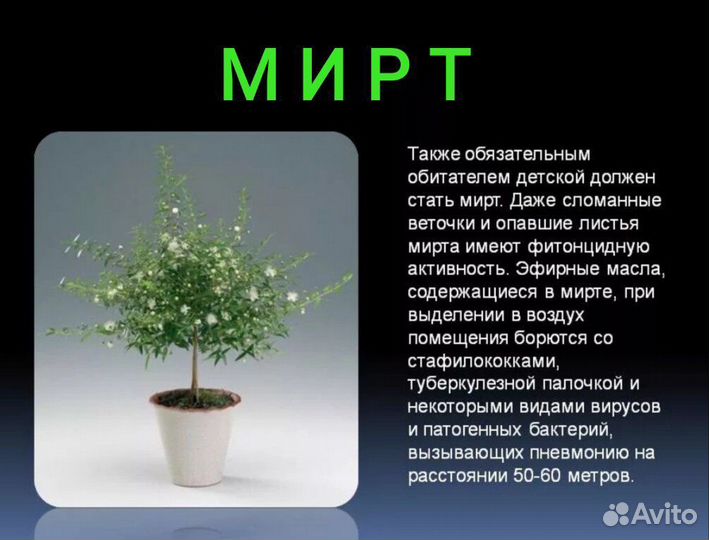 МИРТ

Также обязательным обитателем детской должен стать мирт. Даже сломанные веточки и опавшие листья мирта имеют фитонцидную активность. Эфирные масла, содержащиеся в мирте, при выделении в воздух помещения борются со стафилококками, туберкулезной палочкой и некоторыми видами вирусов и патогенных бактерий, вызывающих пневмонию на расстоянии 50-60 метров.

Avito